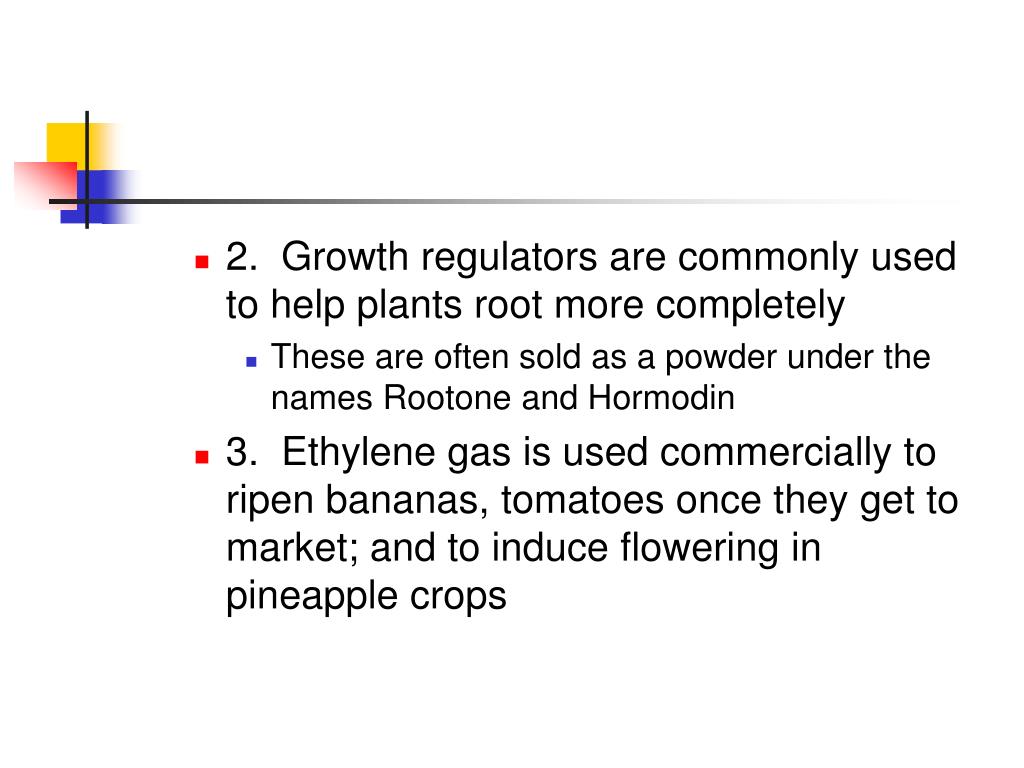 2. Growth regulators are commonly used to help plants root more completely

These are often sold as a powder under the names Rootone and Hormodin

3. Ethylene gas is used commercially to ripen bananas, tomatoes once they get to market; and to induce flowering in pineapple crops